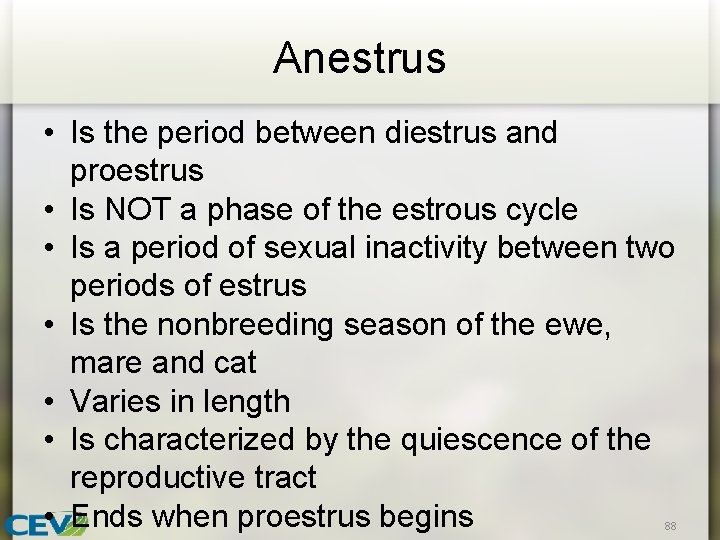 Anestrus

• Is the period between diestrus and proestrus
• Is NOT a phase of the estrous cycle
• Is a period of sexual inactivity between two periods of estrus
• Is the nonbreeding season of the ewe, mare and cat
• Varies in length
• Is characterized by the quiescence of the reproductive tract
• Ends when proestrus begins

CEV

88